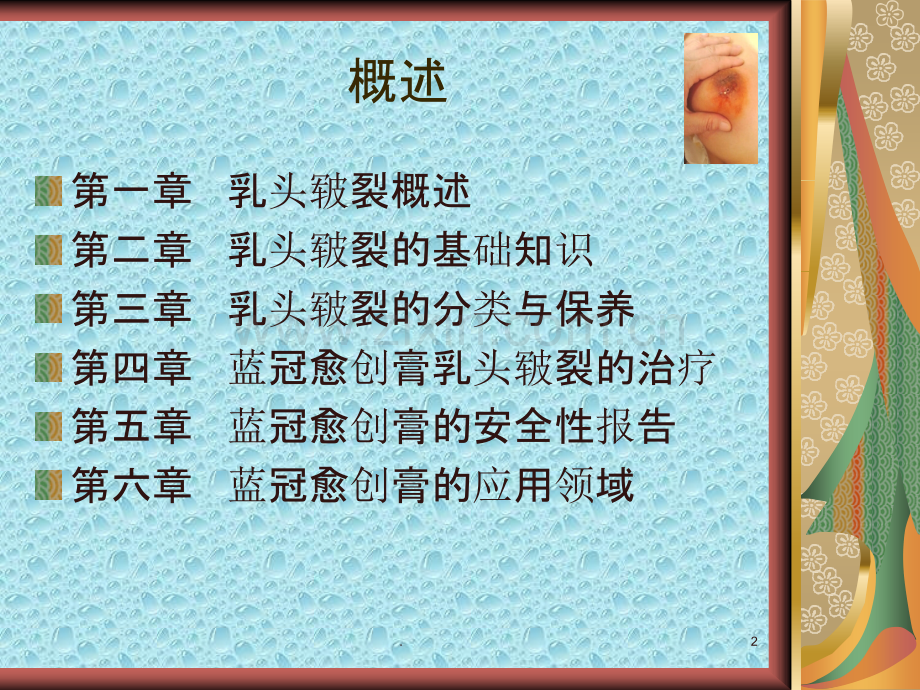 概述

第一章　乳头皲裂概述
第二章　乳头皲裂的基础知识
第三章　乳头皲裂的分类与保养
第四章　蓝冠愈创膏乳头皲裂的治疗
第五章　蓝冠愈创膏的安全性报告
第六章　蓝冠愈创膏的应用领域

2